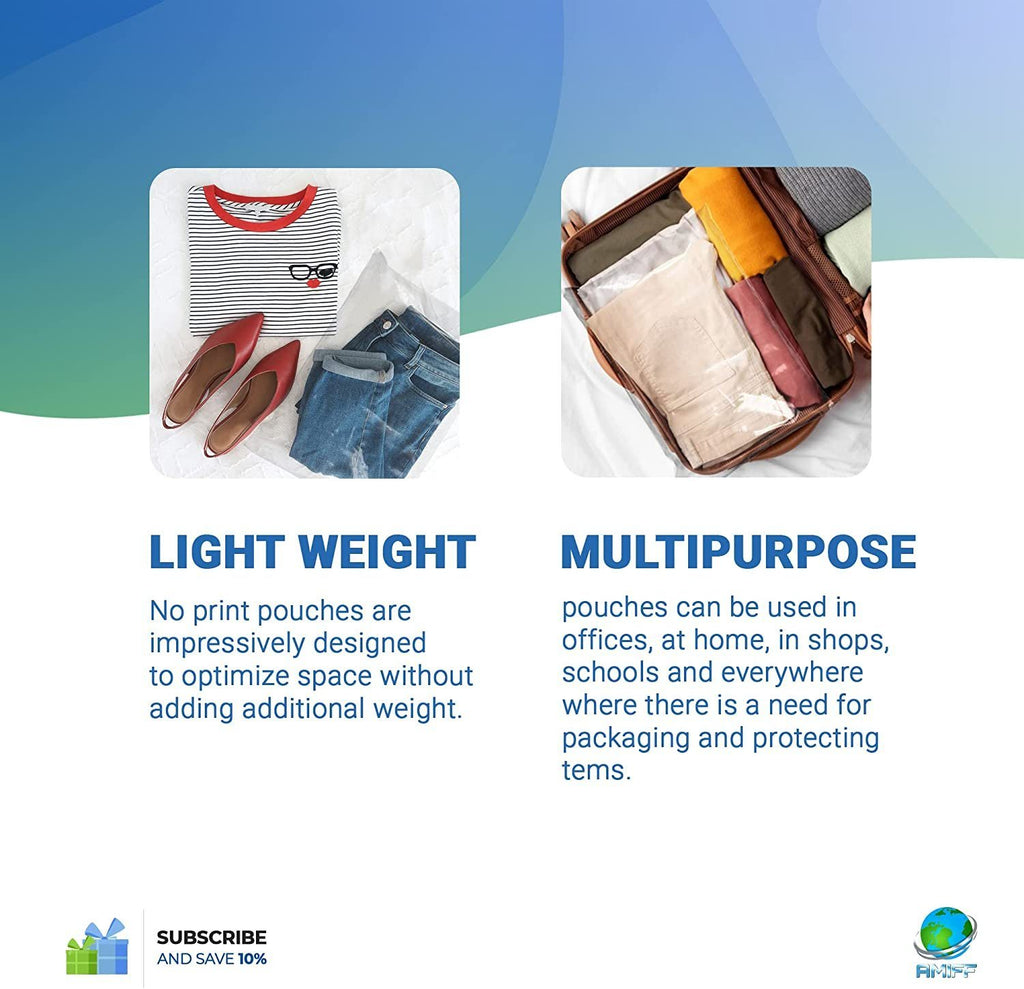 LIGHT WEIGHT

No print pouches are impressively designed to optimize space without adding additional weight.

MULTIPURPOSE

pouches can be used in offices, at home, in shops, schools and everywhere where there is a need for packaging and protecting tems.

SUBSCRIBE
AND SAVE 10%

AMIFF